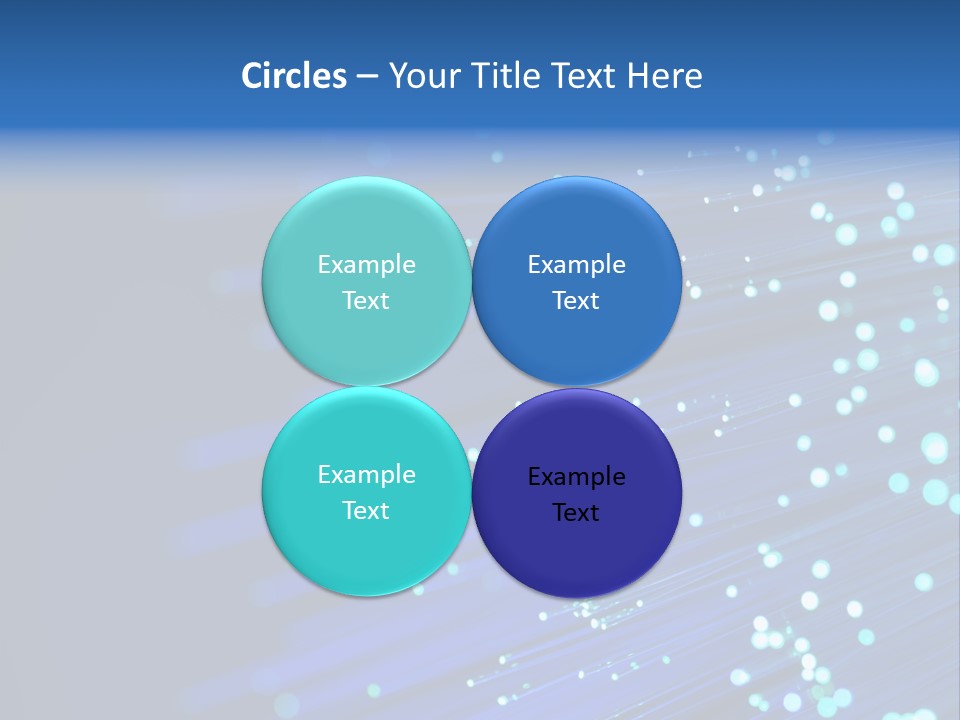 Circles – Your Title Text Here

Example Text

Example Text

Example Text

Example Text